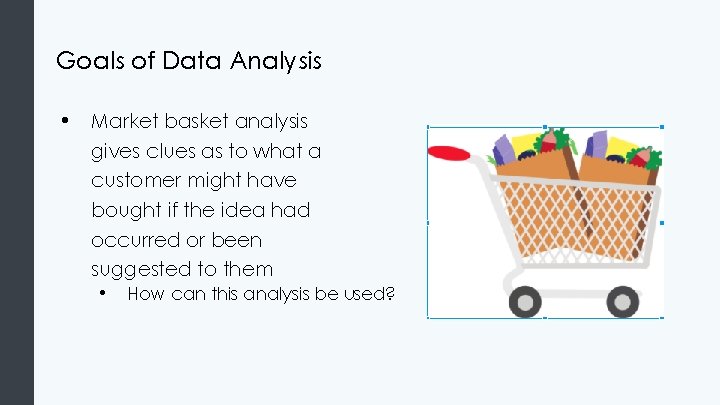 Goals of Data Analysis

• Market basket analysis gives clues as to what a customer might have bought if the idea had occurred or been suggested to them
  • How can this analysis be used?